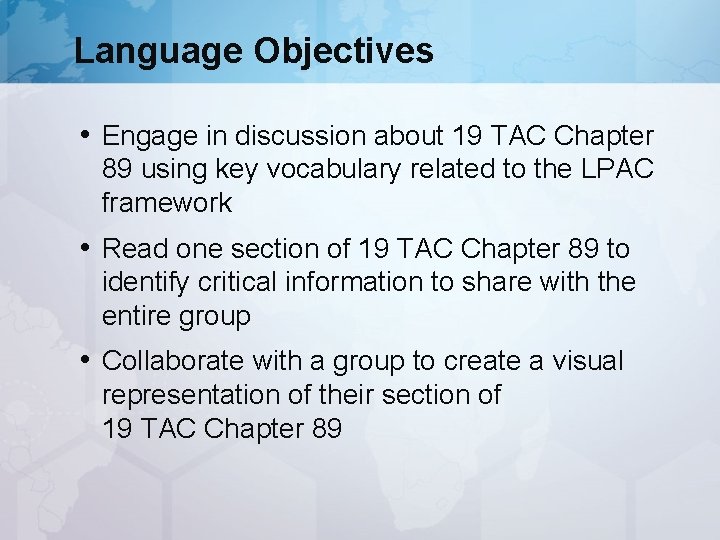 Language Objectives

• Engage in discussion about 19 TAC Chapter 89 using key vocabulary related to the LPAC framework

• Read one section of 19 TAC Chapter 89 to identify critical information to share with the entire group

• Collaborate with a group to create a visual representation of their section of 19 TAC Chapter 89